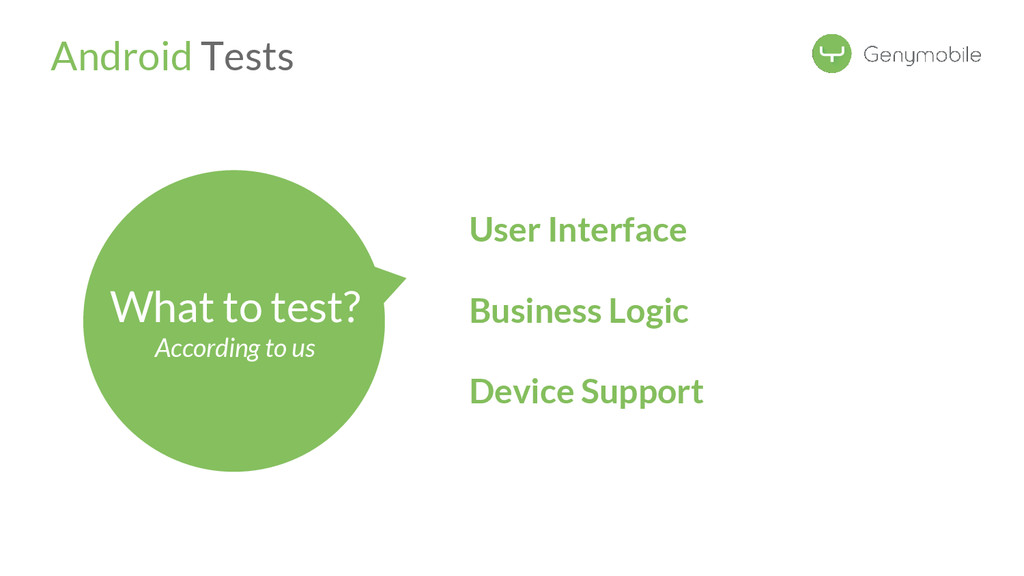 Android Tests

Genymobile

What to test?
According to us

User Interface

Business Logic

Device Support